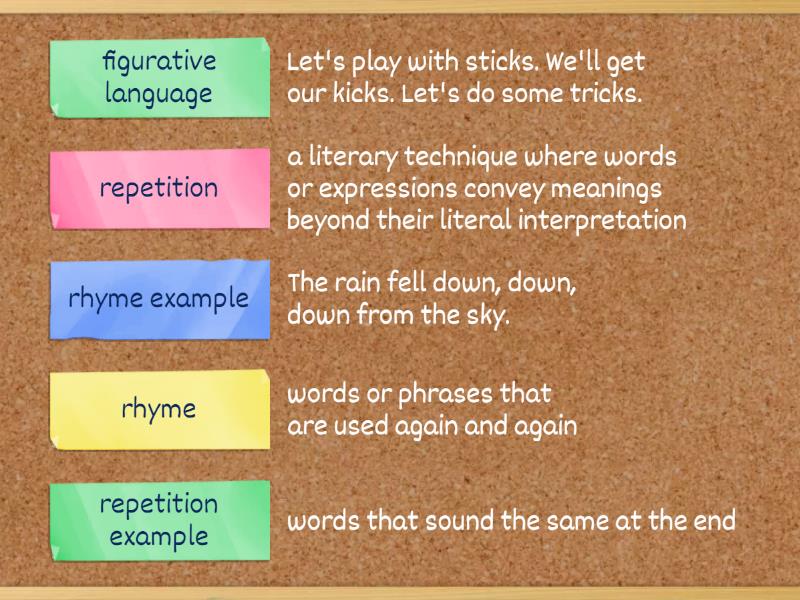 figurative language

Let's play with sticks. We'll get our kicks. Let's do some tricks.

repetition

a literary technique where words or expressions convey meanings beyond their literal interpretation

rhyme example

The rain fell down, down, down from the sky.

rhyme

words or phrases that are used again and again

repetition example

words that sound the same at the end